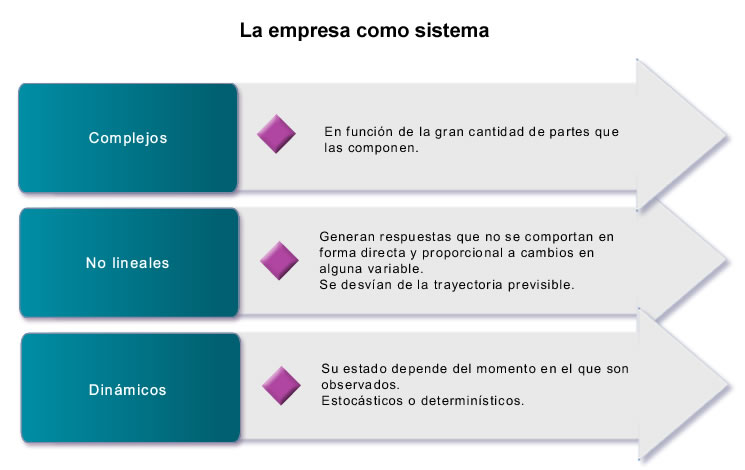 La empresa como sistema

Complejos

En función de la gran cantidad de partes que las componen.

No lineales

Generan respuestas que no se comportan en forma directa y proporcional a cambios en alguna variable.
Se desvían de la trayectoria previsible.

Dinámicos

Su estado depende del momento en el que son observados.
Estocásticos o determinísticos.